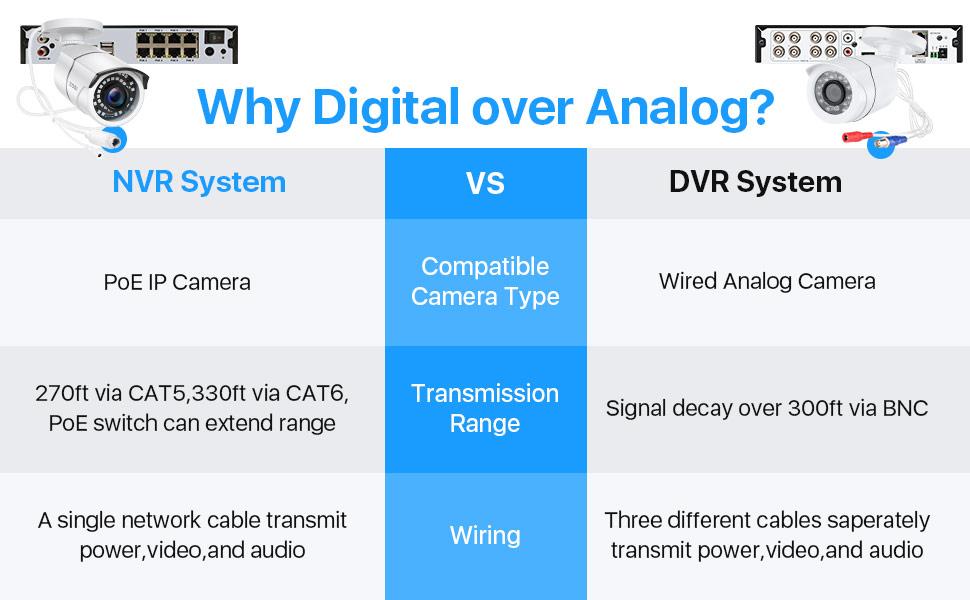 Why Digital over Analog?

| NVR System | VS | DVR System |
|---|---|---|
| PoE IP Camera | Compatible Camera Type | Wired Analog Camera |
| 270ft via CAT5,330ft via CAT6, PoE switch can extend range | Transmission Range | Signal decay over 300ft via BNC |
| A single network cable transmit power,video,and audio | Wiring | Three different cables saperately transmit power,video,and audio |